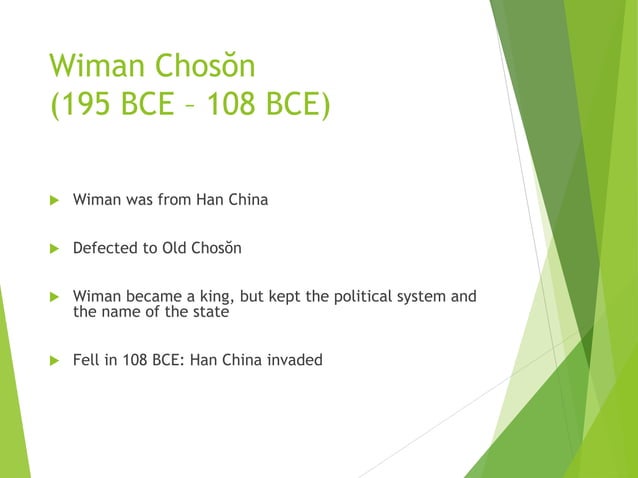 Wiman Chosŏn
(195 BCE – 108 BCE)

Wiman was from Han China

Defected to Old Chosŏn

Wiman became a king, but kept the political system and the name of the state

Fell in 108 BCE: Han China invaded